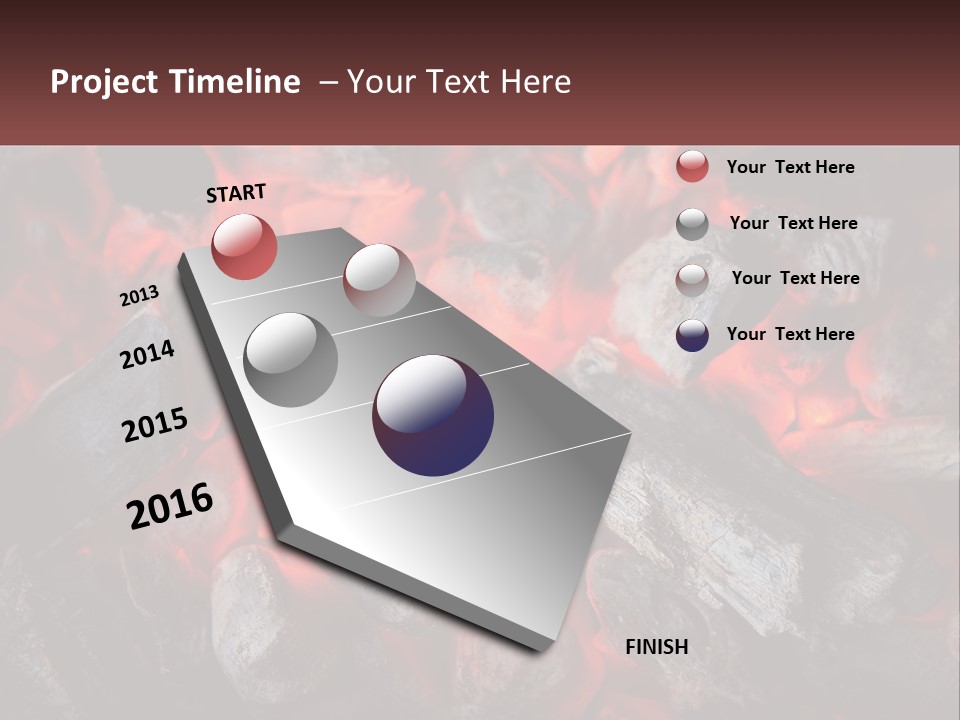 Project Timeline – Your Text Here

START

2013

2014

2015

2016

FINISH

Your Text Here

Your Text Here

Your Text Here

Your Text Here